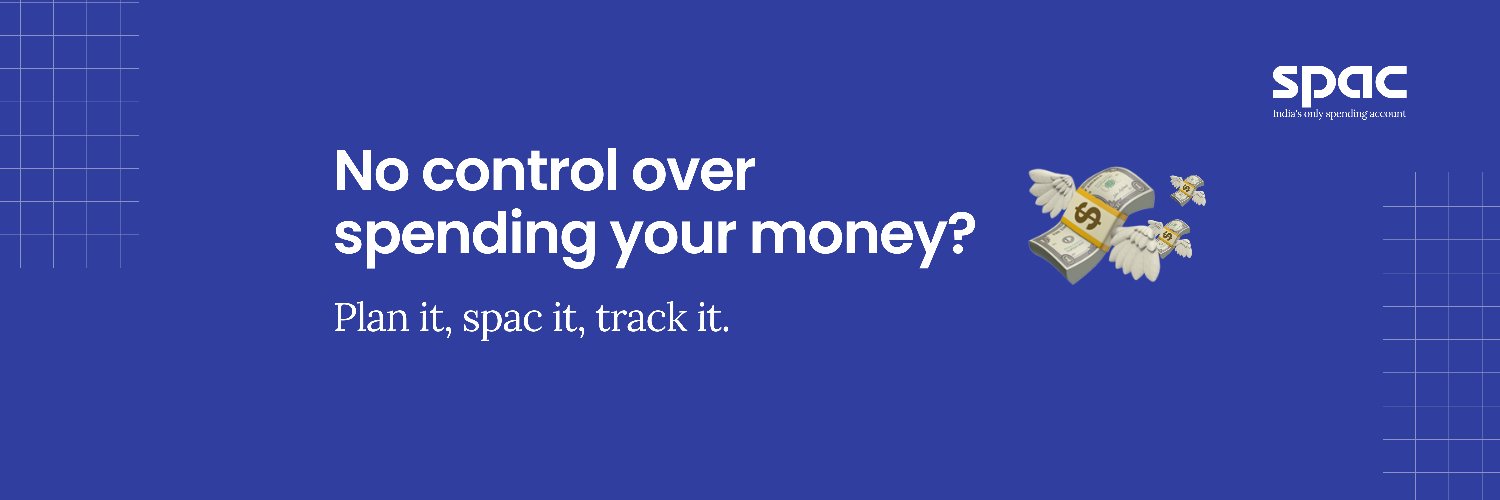 spac
India's only spending account

No control over spending your money?

Plan it, spac it, track it.